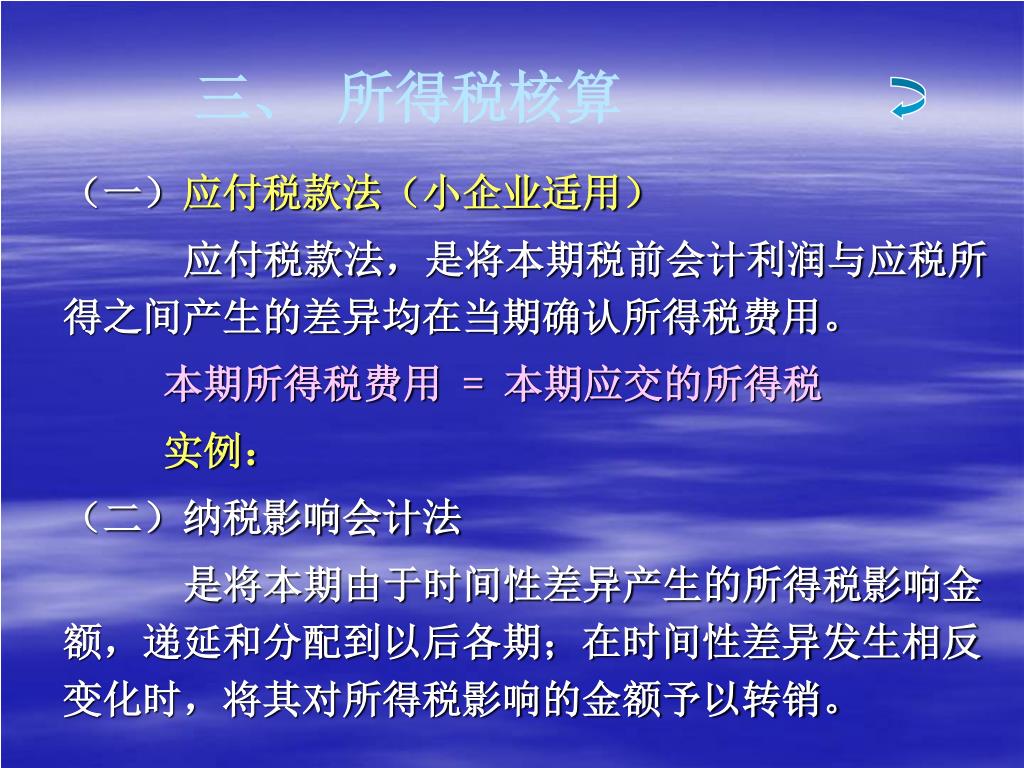 三、 所得税核算

（一）应付税款法（小企业适用）

应付税款法，是将本期税前会计利润与应税所得之间产生的差异均在当期确认所得税费用。

本期所得税费用 ＝ 本期应交的所得税

实例：

（二）纳税影响会计法

是将本期由于时间性差异产生的所得税影响金额，递延和分配到以后各期；在时间性差异发生相反变化时，将其对所得税影响的金额予以转销。